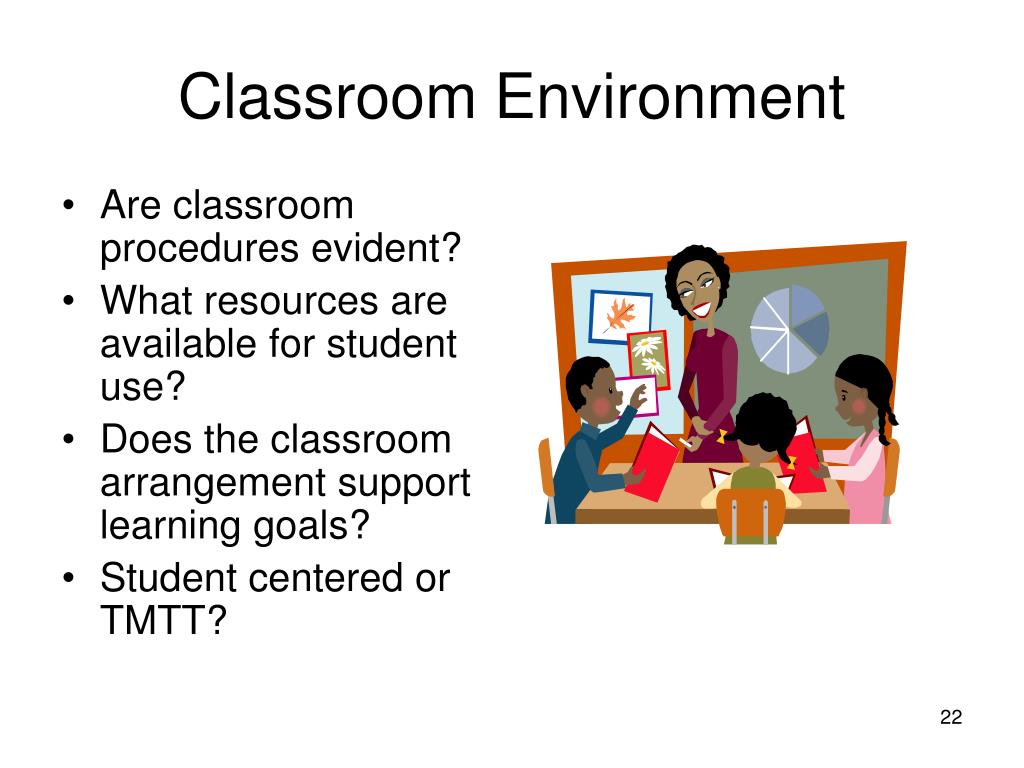 Classroom Environment

• Are classroom procedures evident?
• What resources are available for student use?
• Does the classroom arrangement support learning goals?
• Student centered or TMTT?

22